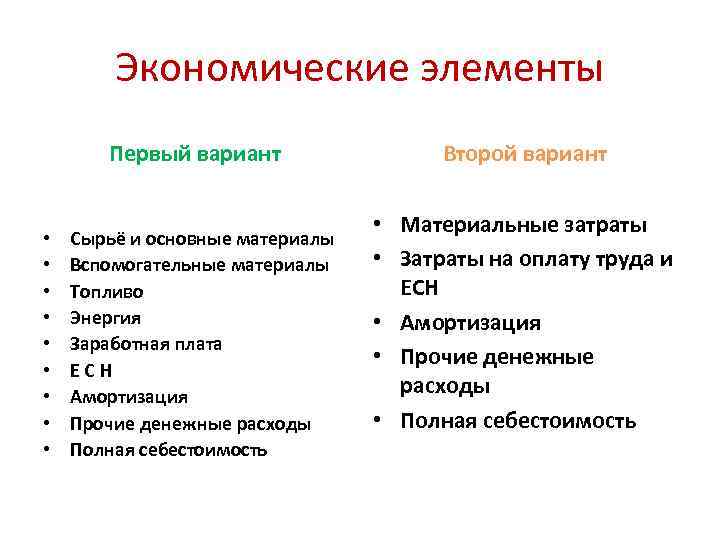 Экономические элементы

Первый вариант

• Сырьё и основные материалы
• Вспомогательные материалы
• Топливо
• Энергия
• Заработная плата
• Е С Н
• Амортизация
• Прочие денежные расходы
• Полная себестоимость

Второй вариант

• Материальные затраты
• Затраты на оплату труда и ЕСН
• Амортизация
• Прочие денежные расходы
• Полная себестоимость